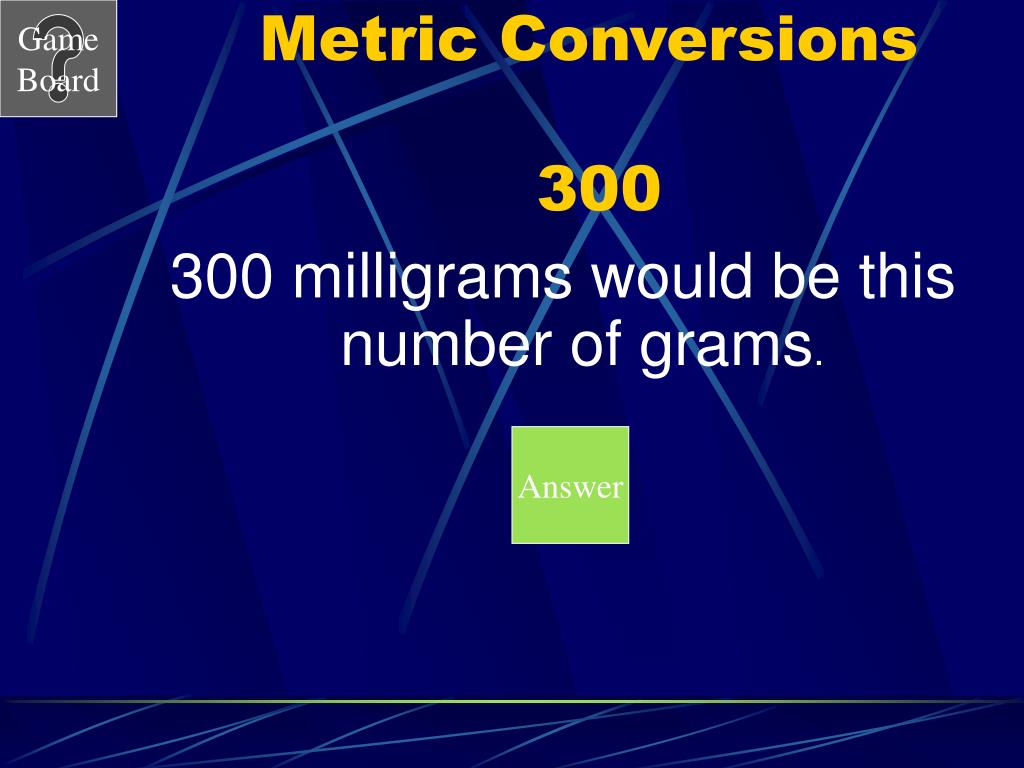 Game Board

Metric Conversions

300

300 milligrams would be this number of grams.

Answer